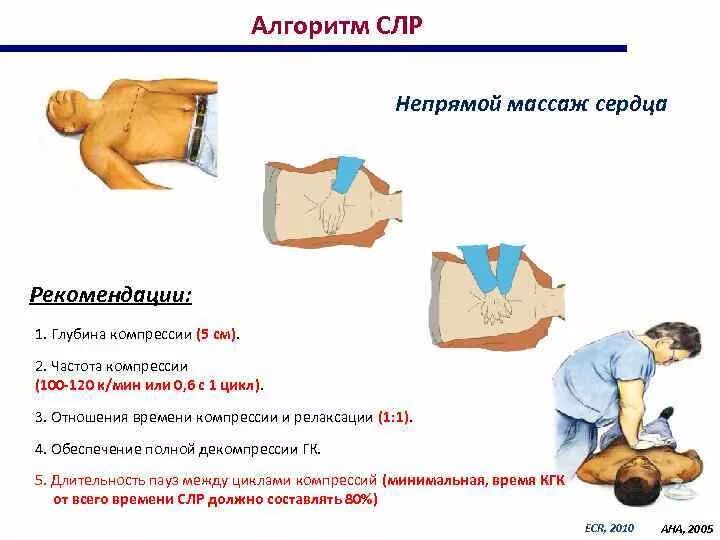 Алгоритм СЛР

Непрямой массаж сердца

Рекомендации:

1. Глубина компрессии (5 см).

2. Частота компрессии (100-120 к/мин или 0,6 с 1 цикл).

3. Отношения времени компрессии и релаксации (1:1).

4. Обеспечение полной декомпрессии ГК.

5. Длительность пауз между циклами компрессий (минимальная, время КГК от всего времени СЛР должно составлять 80%)

ECR, 2010

AHA, 2005